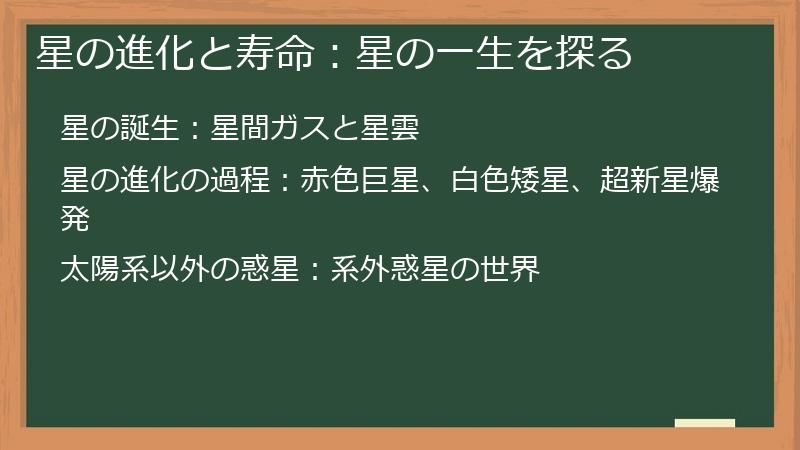 星の進化と寿命：星の一生を探る

星の誕生：星間ガスと星雲

星の進化の過程：赤色巨星、白色矮星、超新星爆発

太陽系以外の惑星：系外惑星の世界